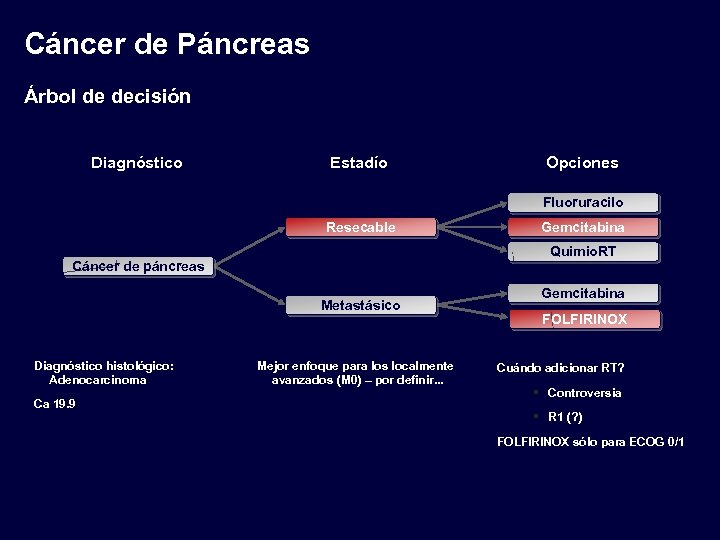 Cáncer de Páncreas

Árbol de decisión

Diagnóstico

Estadío

Opciones

Cáncer de páncreas

Resecable

Metastásico

Fluoruracilo

Gemcitabina

QuimioRT

Gemcitabina

FOLFIRINOX

Diagnóstico histológico: Adenocarcinoma

Ca 19.9

Mejor enfoque para los localmente avanzados (M0) – por definir...

Cuándo adicionar RT?

Controversia

R1 (?)

FOLFIRINOX sólo para ECOG 0/1